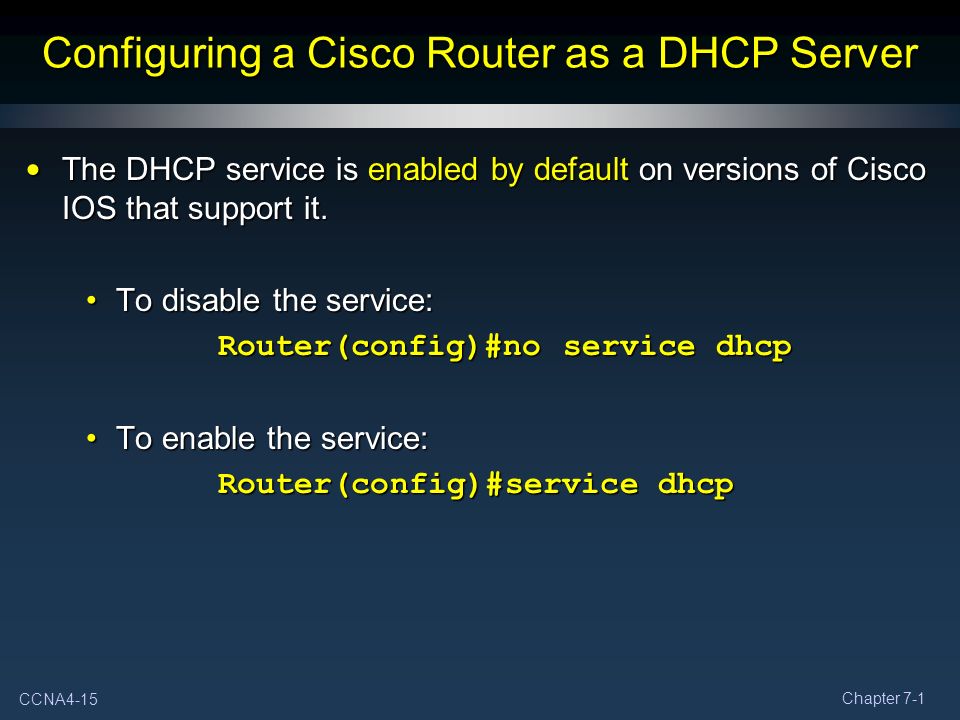 Configuring a Cisco Router as a DHCP Server

• The DHCP service is enabled by default on versions of Cisco IOS that support it.

• To disable the service:
Router(config)#no service dhcp

• To enable the service:
Router(config)#service dhcp

CCNA4-15

Chapter 7-1